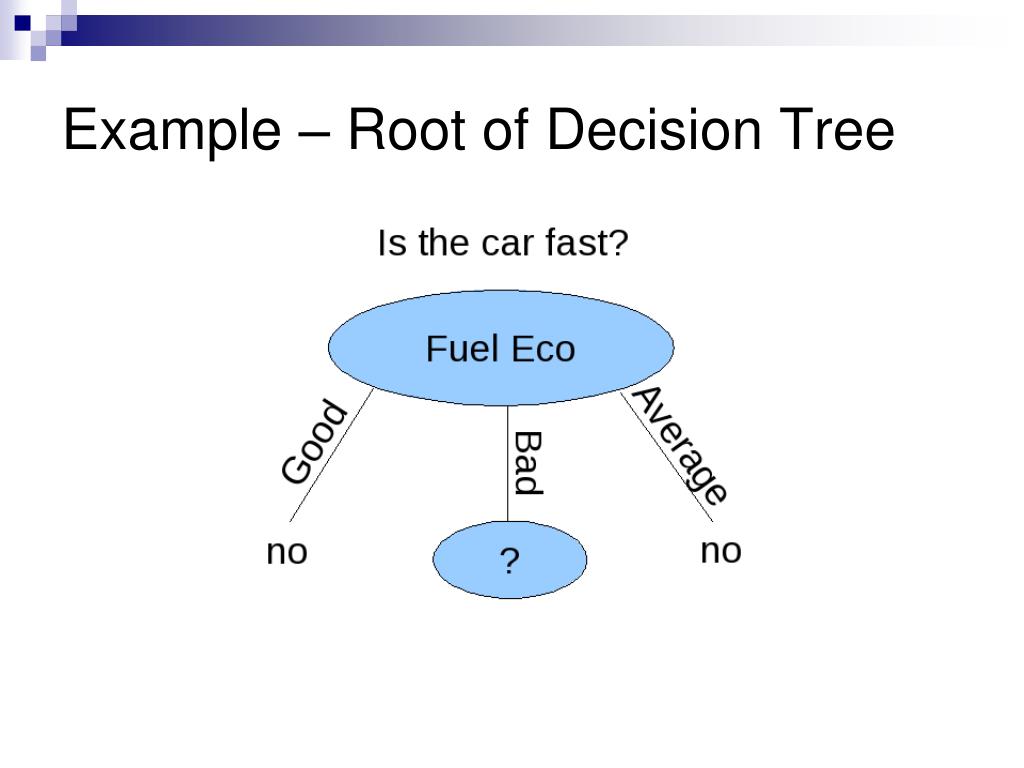 Example – Root of Decision Tree

Is the car fast?

Fuel Eco

Good

Bad

Average

no

?

no